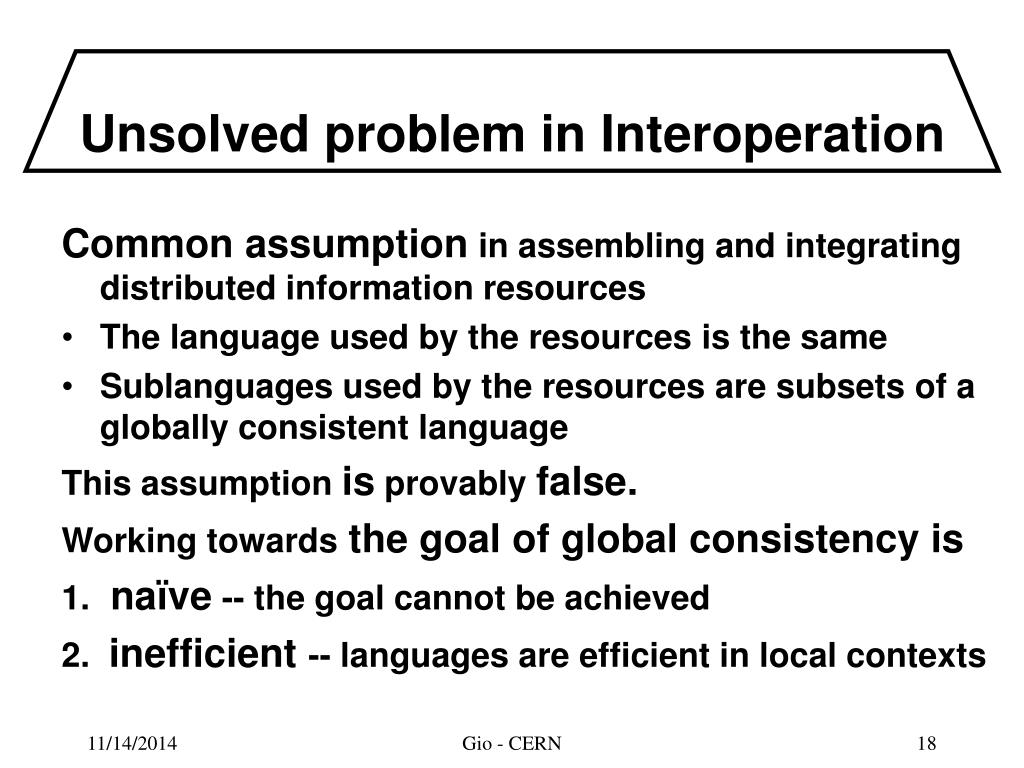 Unsolved problem in Interoperation

Common assumption in assembling and integrating distributed information resources

• The language used by the resources is the same

• Sublanguages used by the resources are subsets of a globally consistent language

This assumption is provably false.

Working towards the goal of global consistency is

1. naïve -- the goal cannot be achieved

2. inefficient -- languages are efficient in local contexts

11/14/2014 Gio - CERN 18